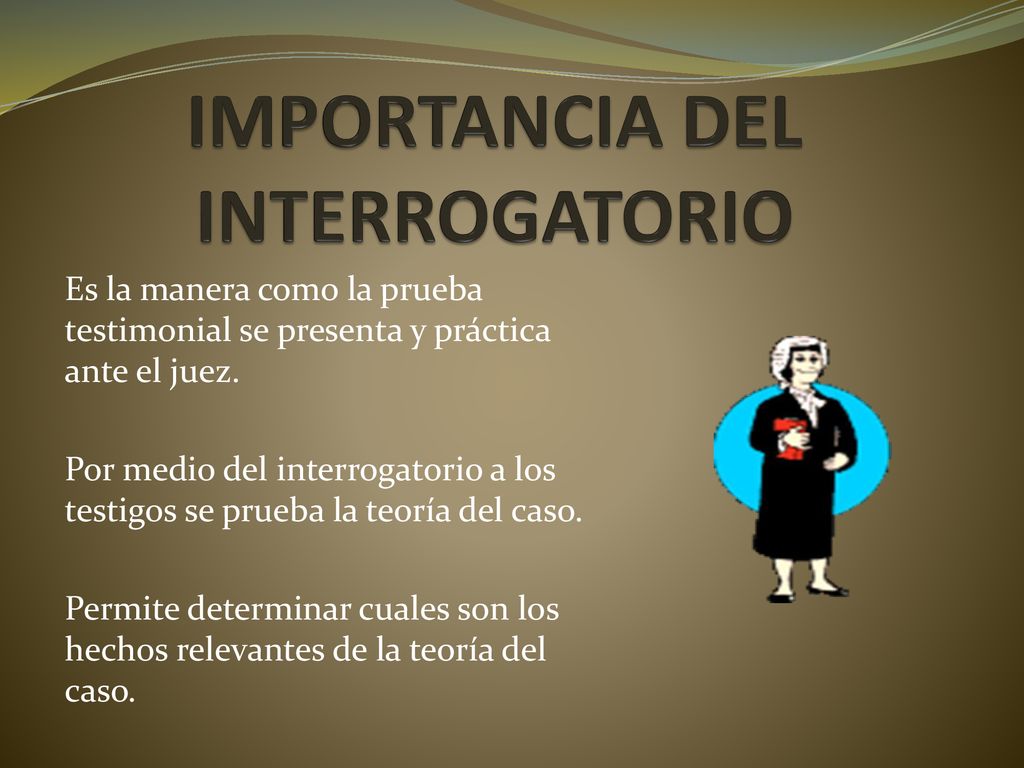 IMPORTANCIA DEL INTERROGATORIO

Es la manera como la prueba testimonial se presenta y práctica ante el juez.

Por medio del interrogatorio a los testigos se prueba la teoría del caso.

Permite determinar cuales son los hechos relevantes de la teoría del caso.